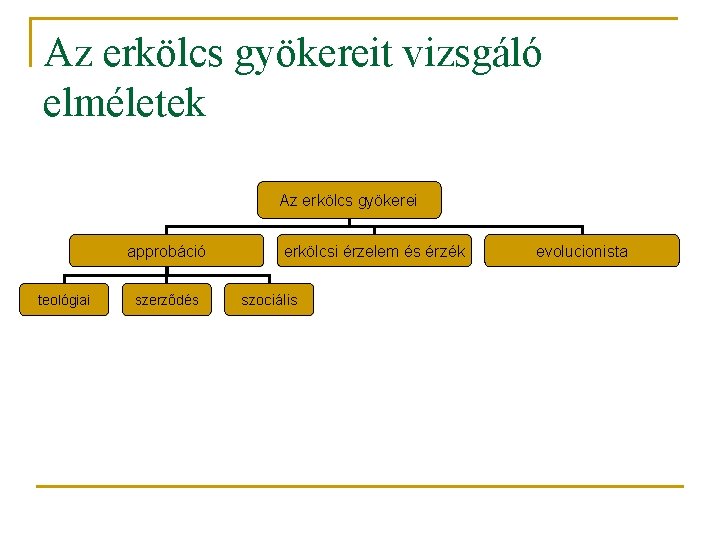 Az erkölcs gyökereit vizsgáló elméletek

Az erkölcs gyökerei

approbáció

erkölcsi érzelem és érzék

evolucionista

teológiai

szerződés

szociális